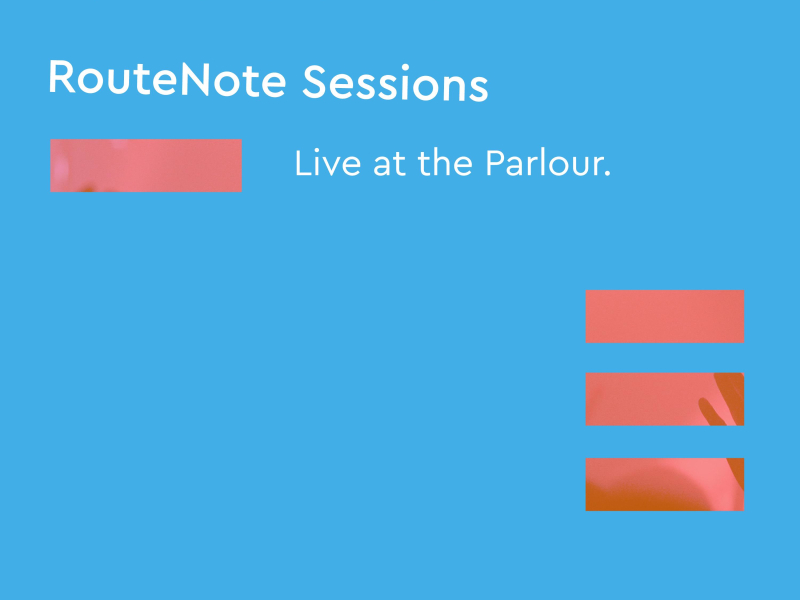 RouteNote Sessions

Live at the Parlour.